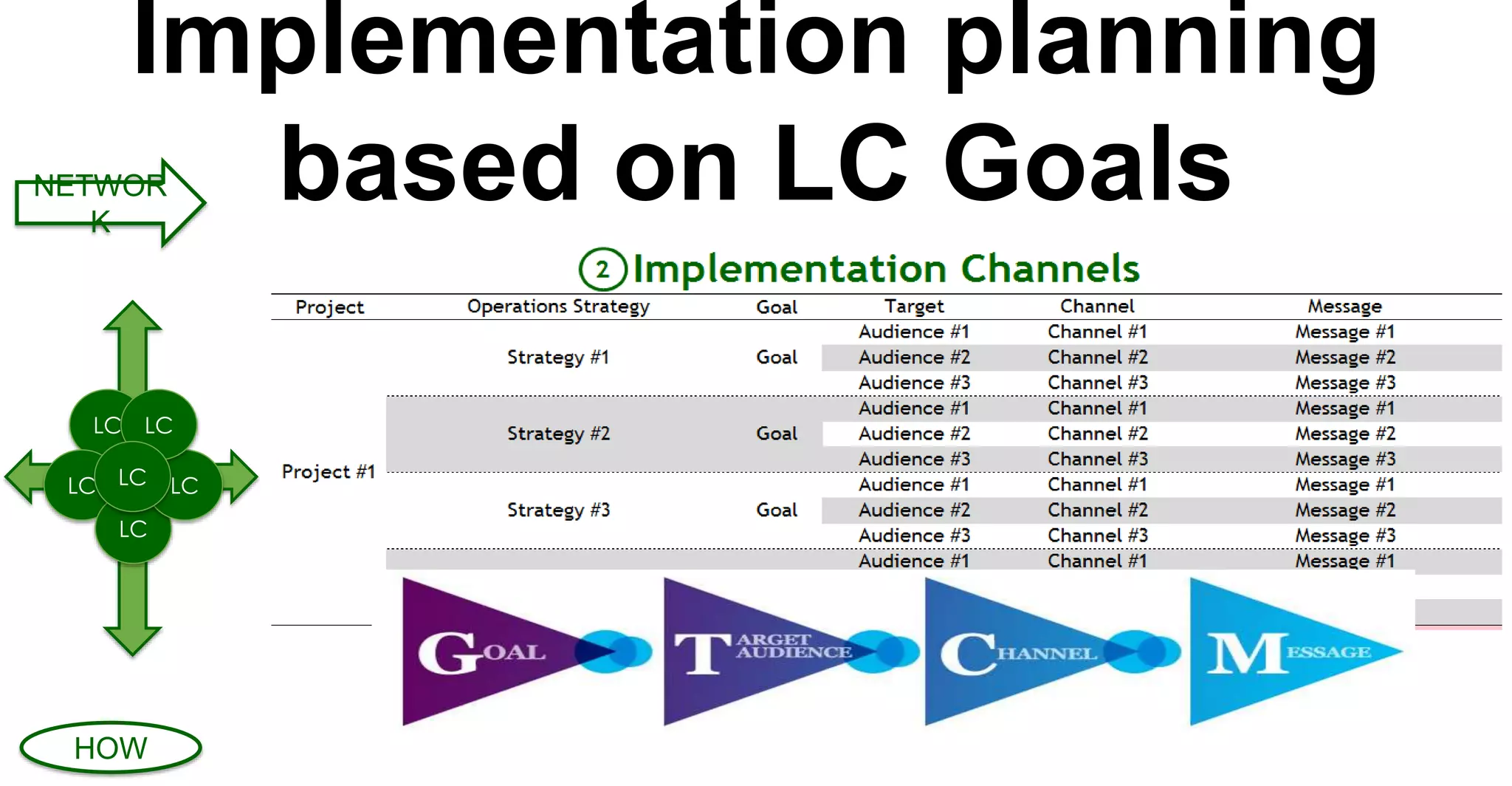 Implementation planning based on LC Goals

NETWORK

LC LC LC LC LC LC

HOW

② Implementation Channels

| Project | Operations Strategy | Goal | Target | Channel | Message |
|---|---|---|---|---|---|
| Project #1 | Strategy #1 | Goal | Audience #1 | Channel #1 | Message #1 |
| | | | Audience #2 | Channel #2 | Message #2 |
| | | | Audience #3 | Channel #3 | Message #3 |
| | Strategy #2 | Goal | Audience #1 | Channel #1 | Message #1 |
| | | | Audience #2 | Channel #2 | Message #2 |
| | | | Audience #3 | Channel #3 | Message #3 |
| | Strategy #3 | Goal | Audience #1 | Channel #1 | Message #1 |
| | | | Audience #2 | Channel #2 | Message #2 |
| | | | Audience #3 | Channel #3 | Message #3 |
| | | | Audience #1 | Channel #1 | Message #1 |

GOAL TARGET AUDIENCE CHANNEL MESSAGE